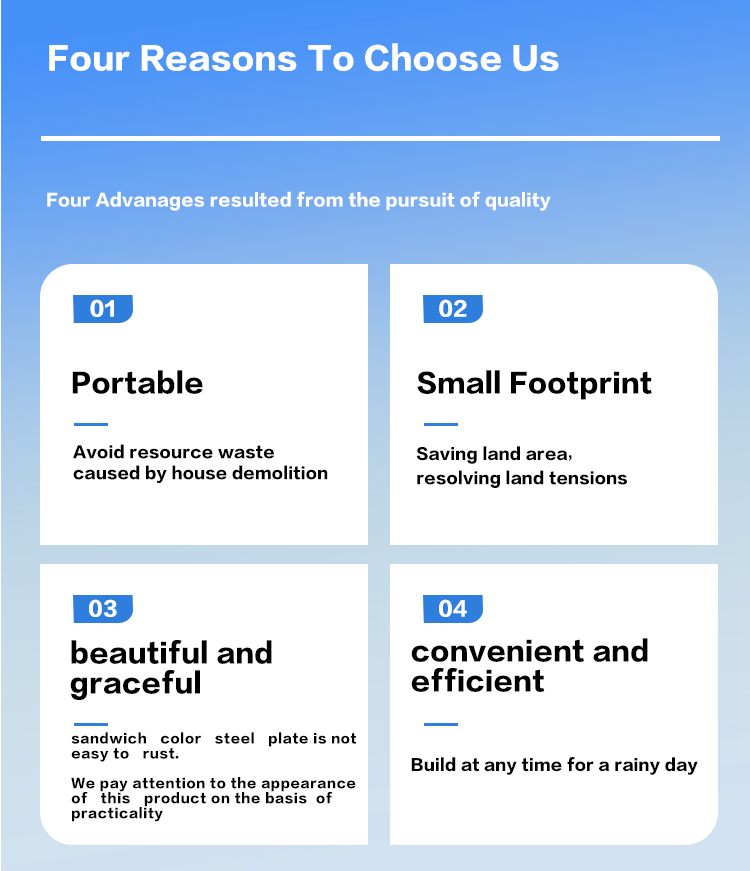 Four Reasons To Choose Us

Four Advanages resulted from the pursuit of quality

01

Portable

Avoid resource waste caused by house demolition

02

Small Footprint

Saving land area, resolving land tensions

03

beautiful and graceful

sandwich color steel plate is not easy to rust.

We pay attention to the appearance of this product on the basis of practicality

04

convenient and efficient

Build at any time for a rainy day